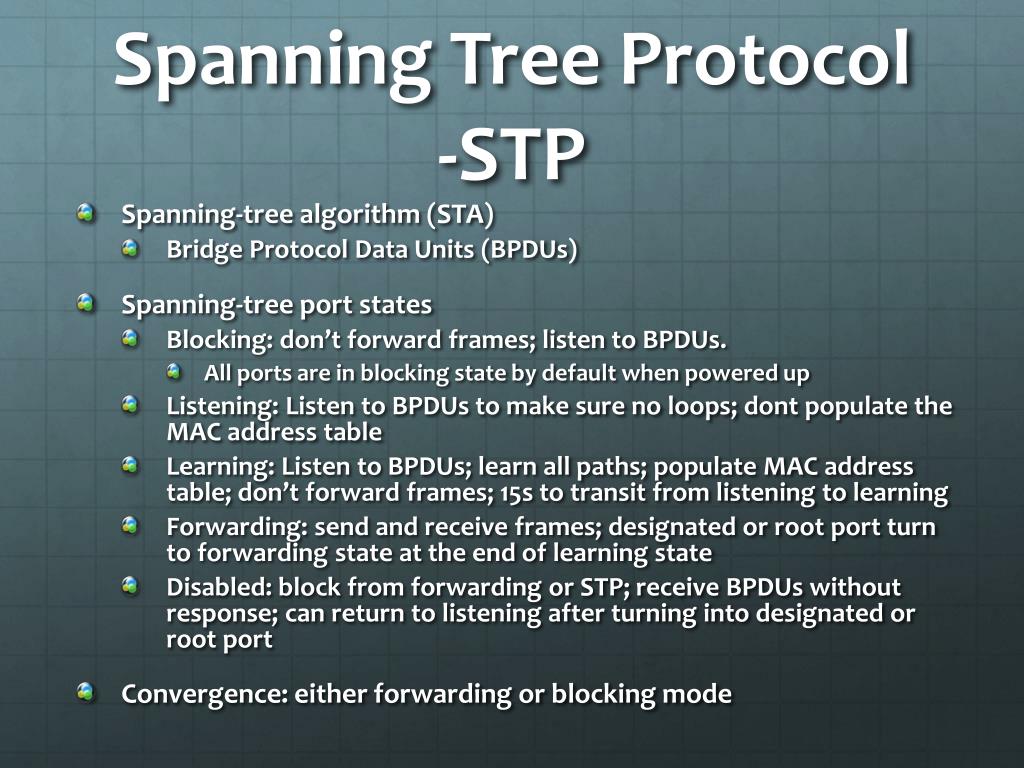 Spanning Tree Protocol -STP

Spanning-tree algorithm (STA)

Bridge Protocol Data Units (BPDUs)

Spanning-tree port states

Blocking: don't forward frames; listen to BPDUs.

All ports are in blocking state by default when powered up

Listening: Listen to BPDUs to make sure no loops; dont populate the MAC address table

Learning: Listen to BPDUs; learn all paths; populate MAC address table; don't forward frames; 15s to transit from listening to learning

Forwarding: send and receive frames; designated or root port turn to forwarding state at the end of learning state

Disabled: block from forwarding or STP; receive BPDUs without response; can return to listening after turning into designated or root port

Convergence: either forwarding or blocking mode